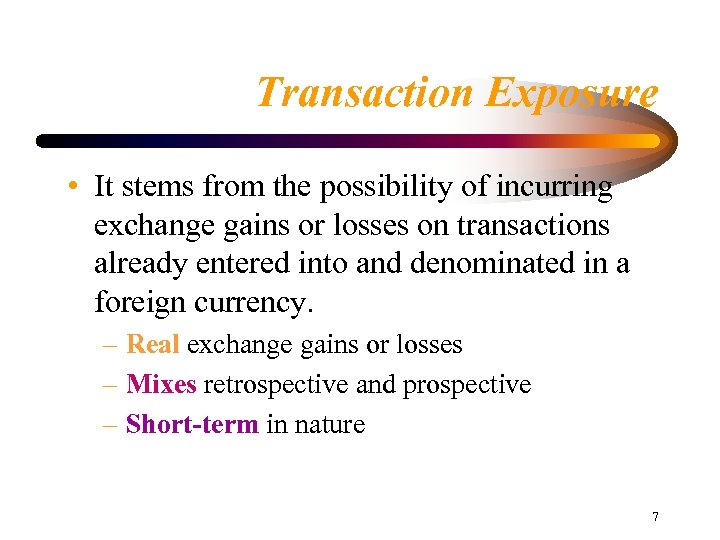 Transaction Exposure

• It stems from the possibility of incurring exchange gains or losses on transactions already entered into and denominated in a foreign currency.

– Real exchange gains or losses
– Mixes retrospective and prospective
– Short-term in nature

7